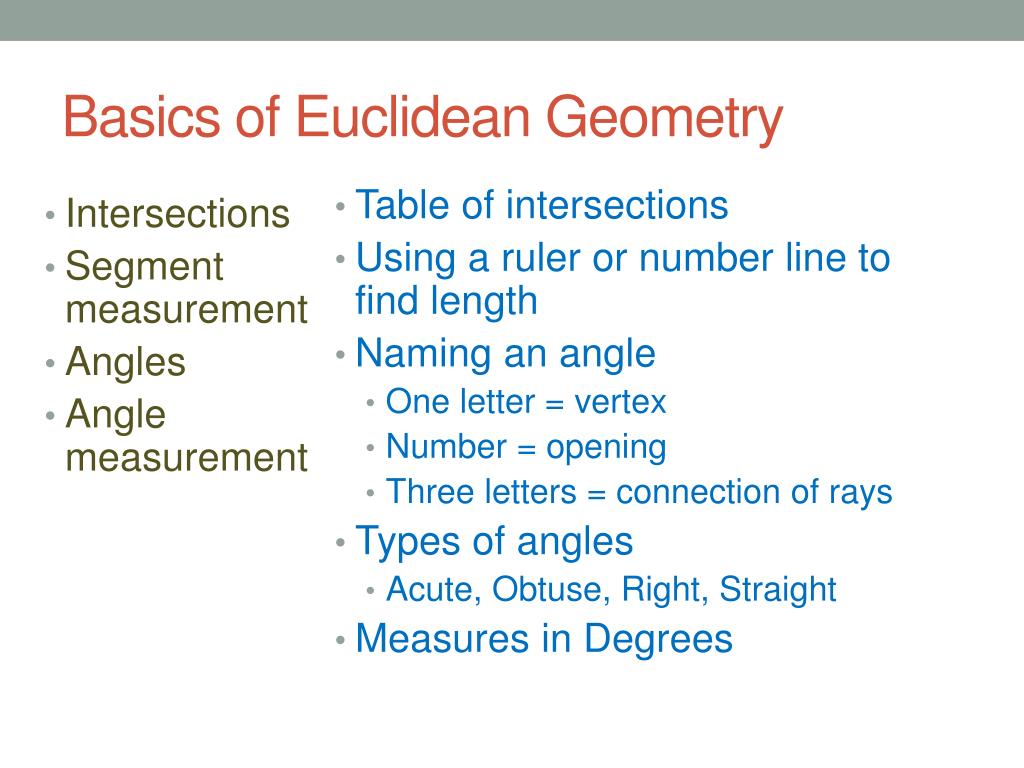 Basics of Euclidean Geometry

• Intersections
• Segment measurement
• Angles
• Angle measurement

• Table of intersections
• Using a ruler or number line to find length
• Naming an angle
  • One letter = vertex
  • Number = opening
  • Three letters = connection of rays
• Types of angles
  • Acute, Obtuse, Right, Straight
• Measures in Degrees